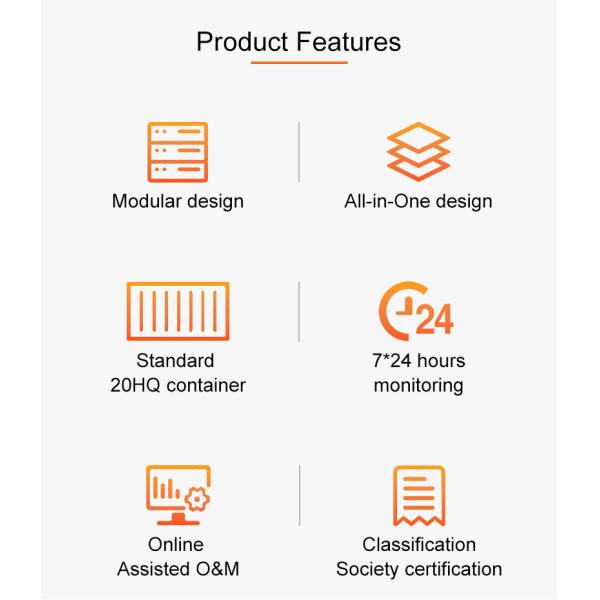 Product Features

Modular design

All-in-One design

Standard
20HQ container

24

7*24 hours
monitoring

Online
Assisted O&M

Classification
Society certification